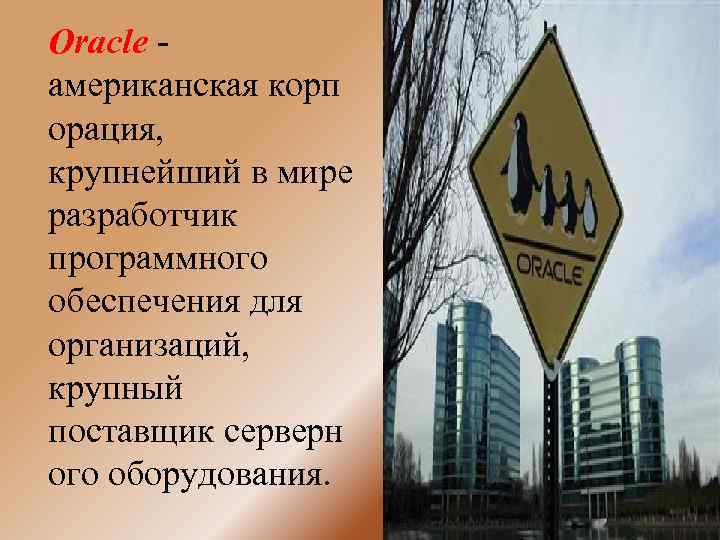 Oracle - американская корп орация, крупнейший в мире разработчик программного обеспечения для организаций, крупный поставщик серверн ого оборудования.

ORACLE